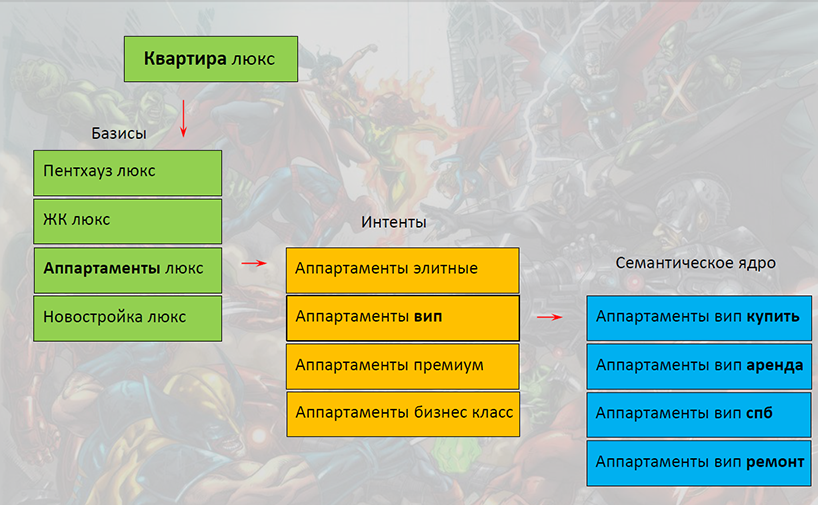 Квартира люкс

Базисы

Пентхауз люкс

ЖК люкс

Аппартаменты люкс

Новостройка люкс

Интенты

Аппартаменты элитные

Аппартаменты вип

Аппартаменты премиум

Аппартаменты бизнес класс

Семантическое ядро

Аппартаменты вип купить

Аппартаменты вип аренда

Аппартаменты вип спб

Аппартаменты вип ремонт